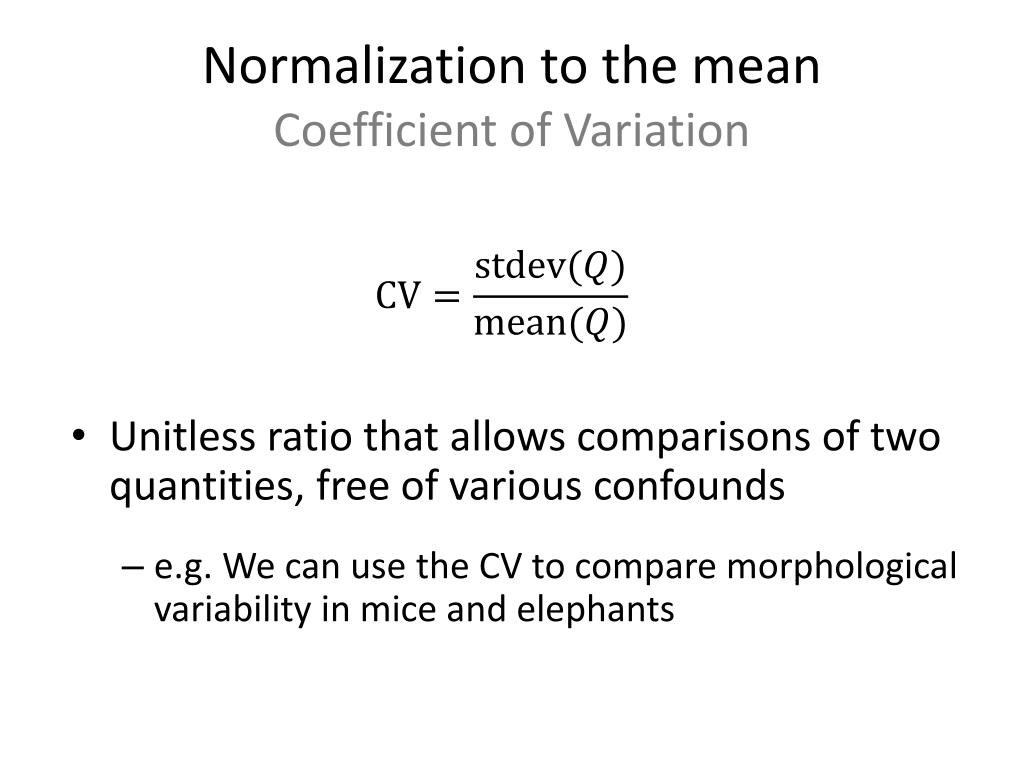 Normalization to the mean
Coefficient of Variation

$\mathrm{CV} = \frac{\mathrm{stdev}(Q)}{\mathrm{mean}(Q)}$

• Unitless ratio that allows comparisons of two quantities, free of various confounds

– e.g. We can use the CV to compare morphological variability in mice and elephants